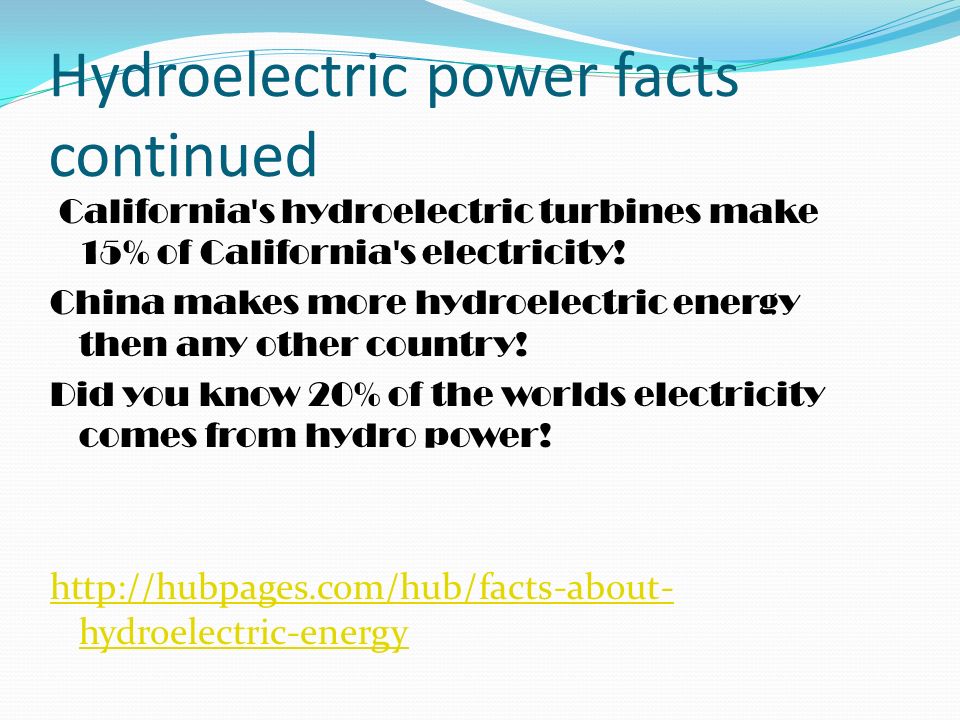 Hydroelectric power facts continued

California's hydroelectric turbines make 15% of California's electricity!

China makes more hydroelectric energy then any other country!

Did you know 20% of the worlds electricity comes from hydro power!

http://hubpages.com/hub/facts-about-hydroelectric-energy